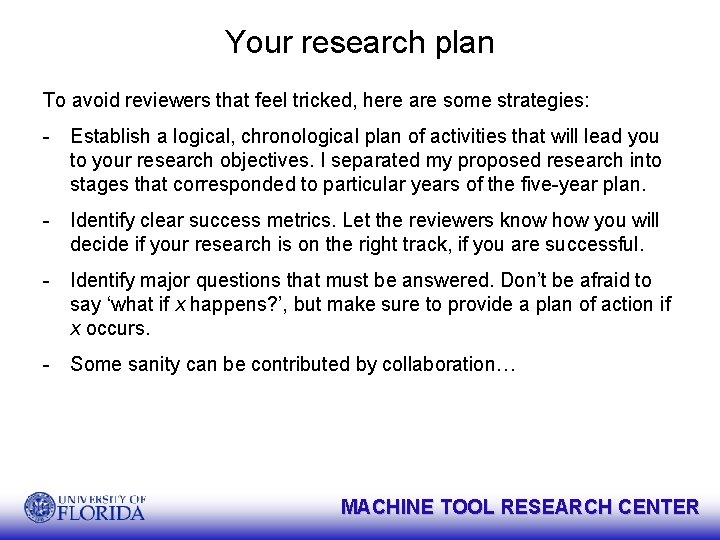 Your research plan

To avoid reviewers that feel tricked, here are some strategies:

- Establish a logical, chronological plan of activities that will lead you to your research objectives. I separated my proposed research into stages that corresponded to particular years of the five-year plan.

- Identify clear success metrics. Let the reviewers know how you will decide if your research is on the right track, if you are successful.

- Identify major questions that must be answered. Don't be afraid to say 'what if $x$ happens?', but make sure to provide a plan of action if $x$ occurs.

- Some sanity can be contributed by collaboration…

UNIVERSITY OF FLORIDA

MACHINE TOOL RESEARCH CENTER